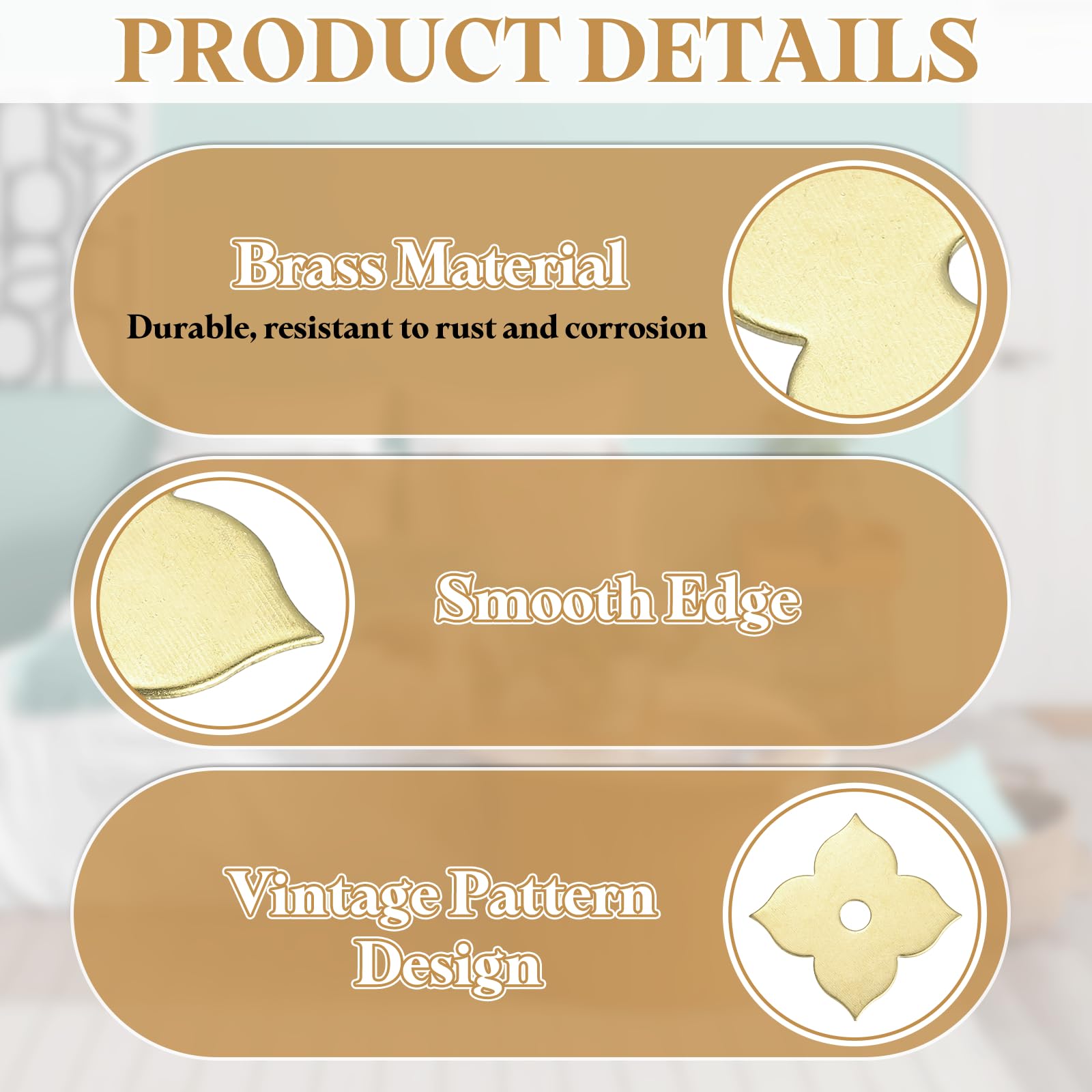 PRODUCT DETAILS

Brass Material
Durable, resistant to rust and corrosion

Smooth Edge

Vintage Pattern Design